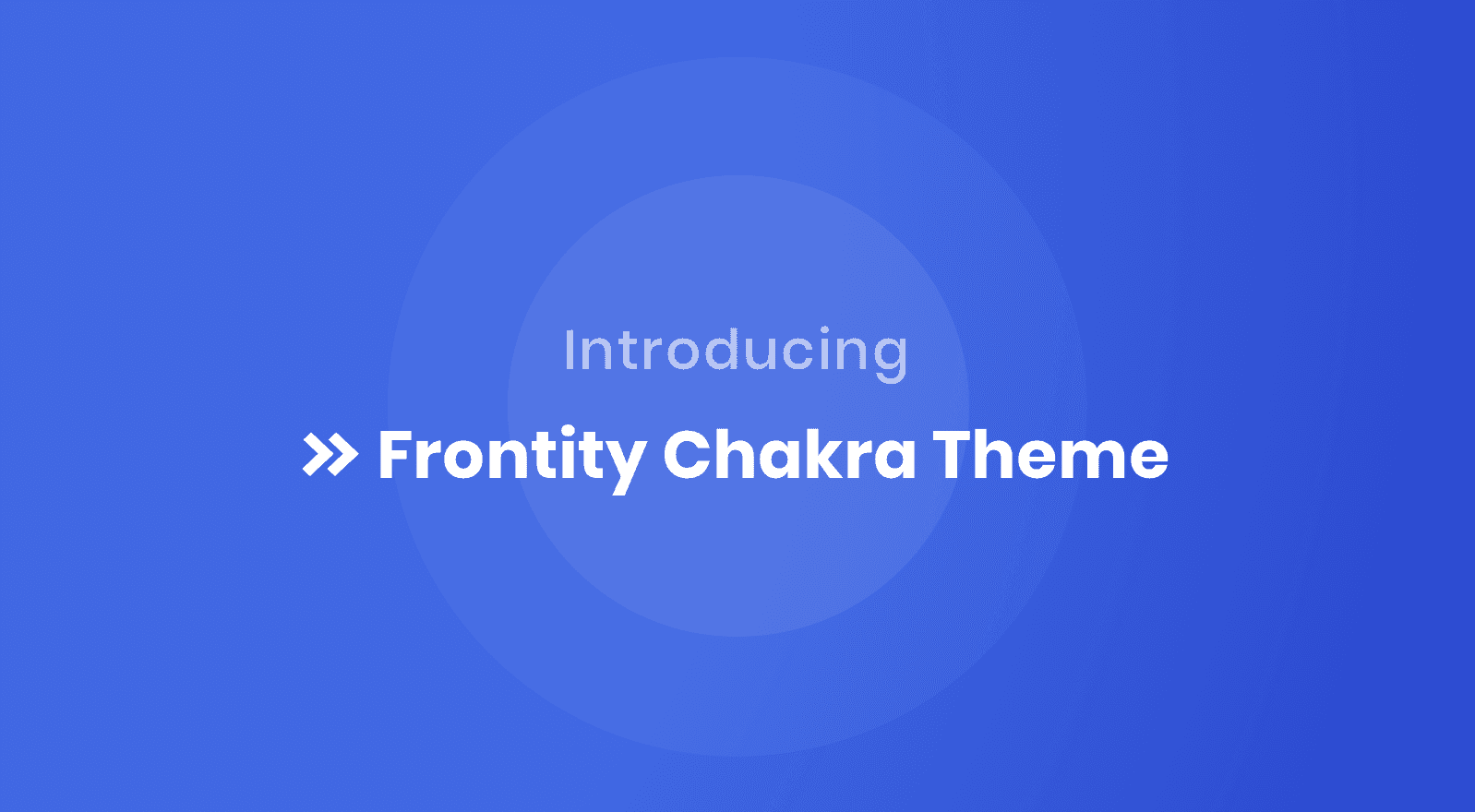 Introducing

Frontity Chakra Theme